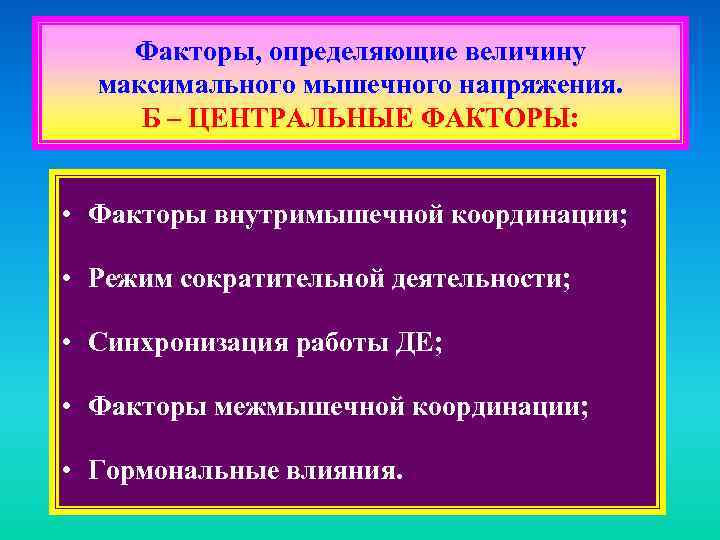 Факторы, определяющие величину максимального мышечного напряжения.
Б – ЦЕНТРАЛЬНЫЕ ФАКТОРЫ:

• Факторы внутримышечной координации;

• Режим сократительной деятельности;

• Синхронизация работы ДЕ;

• Факторы межмышечной координации;

• Гормональные влияния.